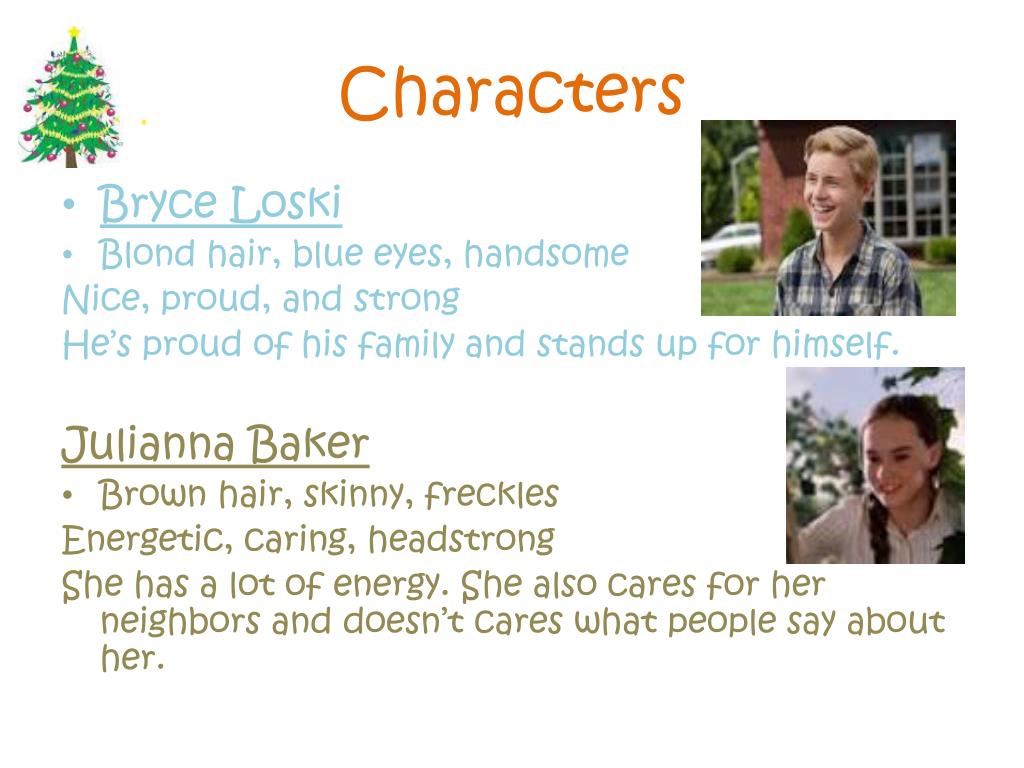 Characters

• Bryce Loski
• Blond hair, blue eyes, handsome
Nice, proud, and strong
He's proud of his family and stands up for himself.

Julianna Baker
• Brown hair, skinny, freckles
Energetic, caring, headstrong
She has a lot of energy. She also cares for her neighbors and doesn't cares what people say about her.